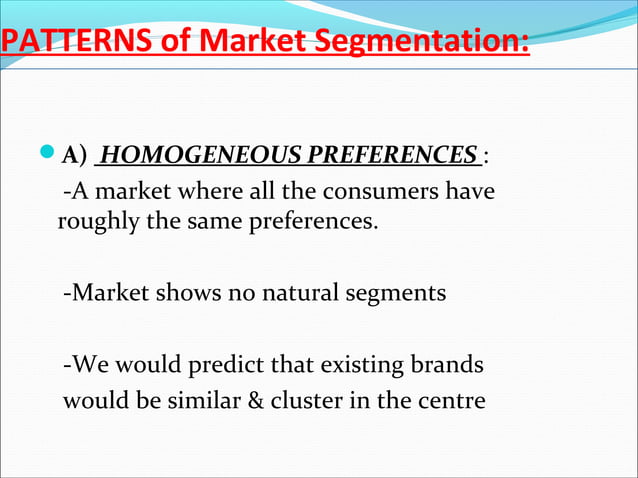 PATTERNS of Market Segmentation:

A) HOMOGENEOUS PREFERENCES :
-A market where all the consumers have roughly the same preferences.

-Market shows no natural segments

-We would predict that existing brands would be similar & cluster in the centre